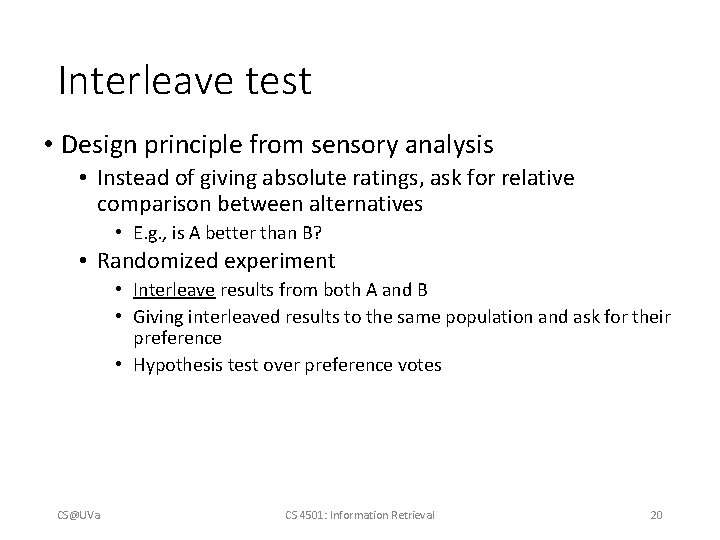 Interleave test

• Design principle from sensory analysis
  • Instead of giving absolute ratings, ask for relative comparison between alternatives
    • E.g., is A better than B?
  • Randomized experiment
    • Interleave results from both A and B
    • Giving interleaved results to the same population and ask for their preference
    • Hypothesis test over preference votes

CS@UVa CS 4501: Information Retrieval 20